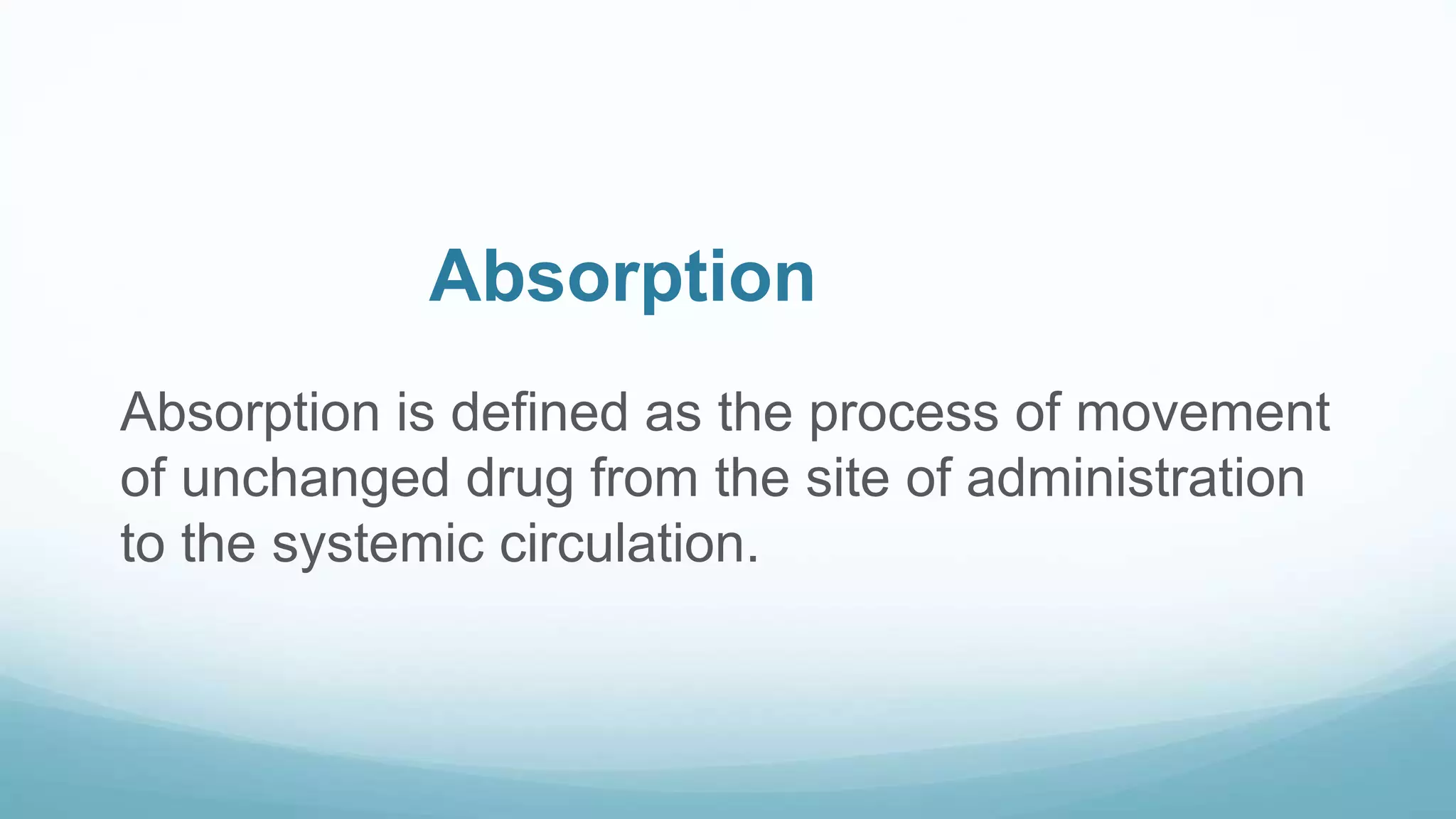 Absorption

Absorption is defined as the process of movement of unchanged drug from the site of administration to the systemic circulation.